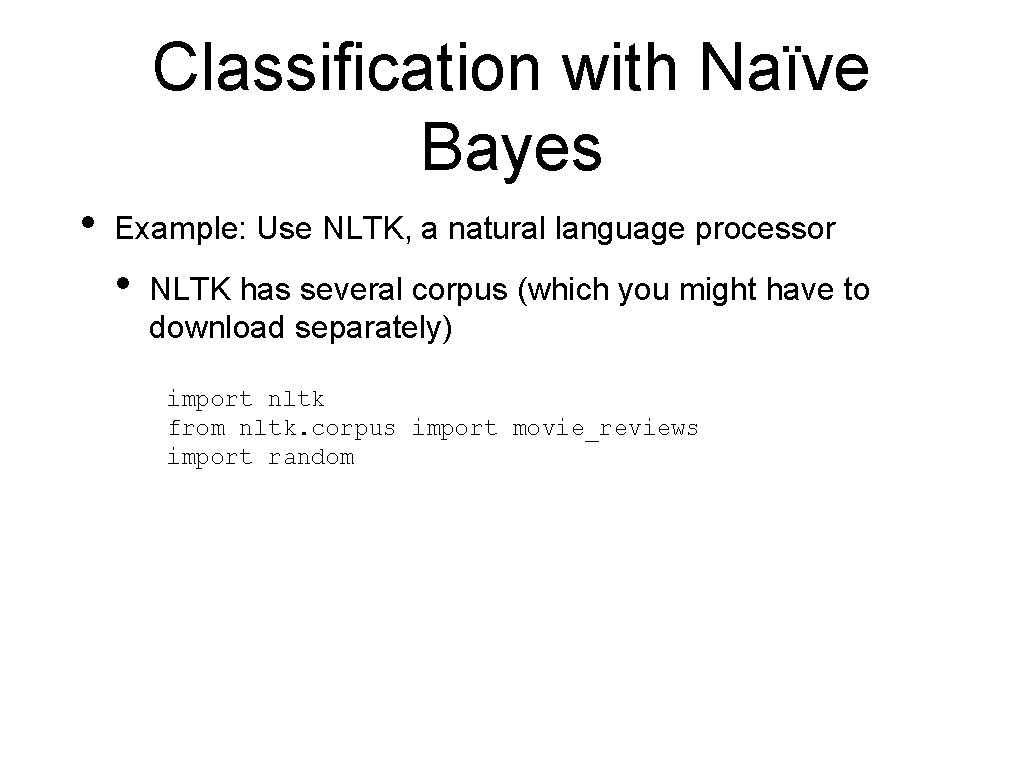 Classification with Naïve Bayes

• Example: Use NLTK, a natural language processor

• NLTK has several corpus (which you might have to download separately)

import nltk
from nltk.corpus import movie_reviews
import random